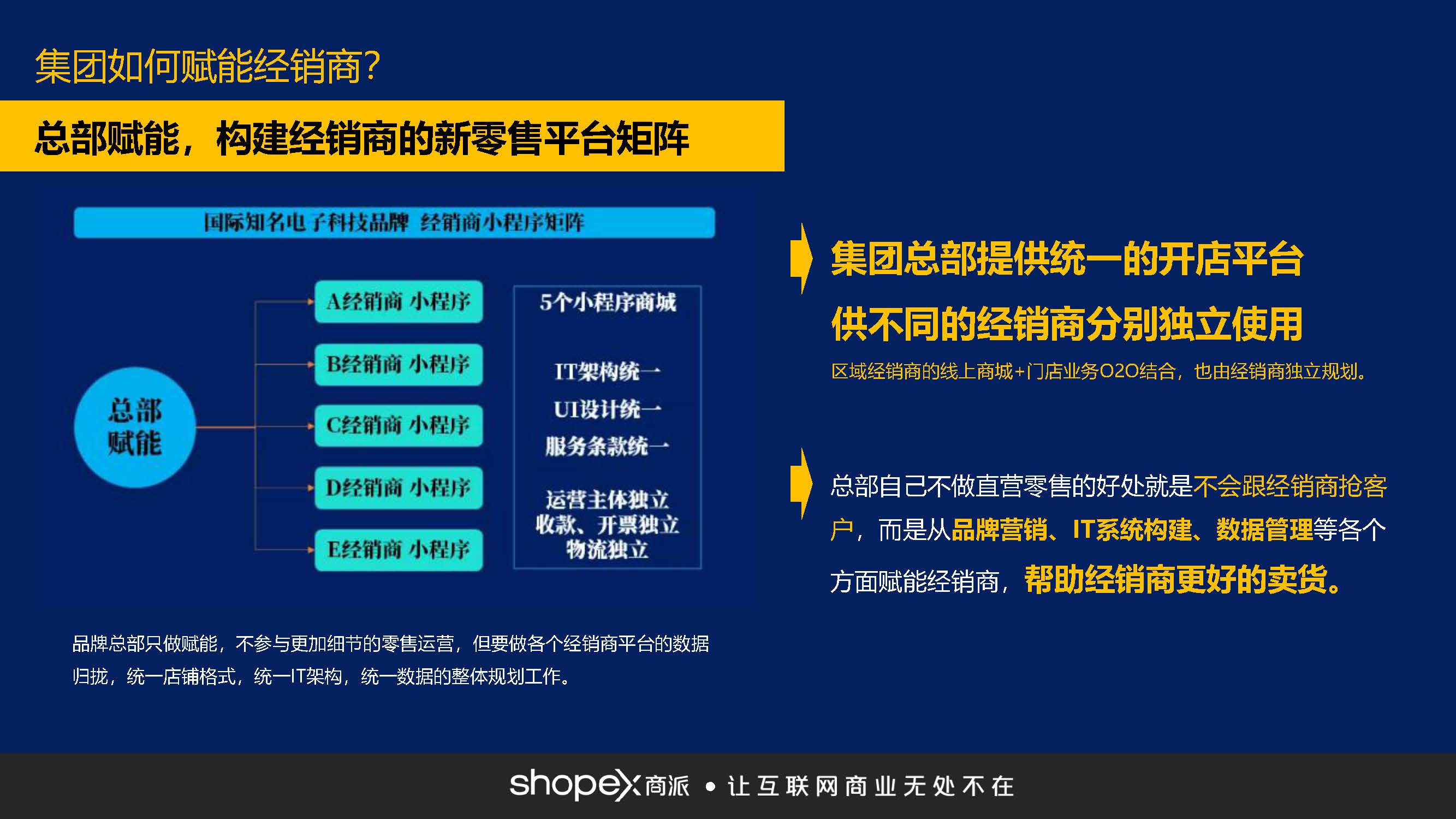 集团如何赋能经销商?

总部赋能，构建经销商的新零售平台矩阵

国际知名电子科技品牌 经销商小程序矩阵

总部赋能

A经销商 小程序
B经销商 小程序
C经销商 小程序
D经销商 小程序
E经销商 小程序

5个小程序商城

IT架构统一
UI设计统一
服务条款统一

运营主体独立
收款、开票独立
物流独立

品牌总部只做赋能，不参与更加细节的零售运营，但要做各个经销商平台的数据归拢，统一店铺格式，统一IT架构，统一数据的整体规划工作。

集团总部提供统一的开店平台
供不同的经销商分别独立使用
区域经销商的线上商城+门店业务O2O结合，也由经销商独立规划。

总部自己不做直营零售的好处就是不会跟经销商抢客户，而是从品牌营销、IT系统构建、数据管理等各个方面赋能经销商，帮助经销商更好的卖货。

shopex商派 • 让互联网商业无处不在